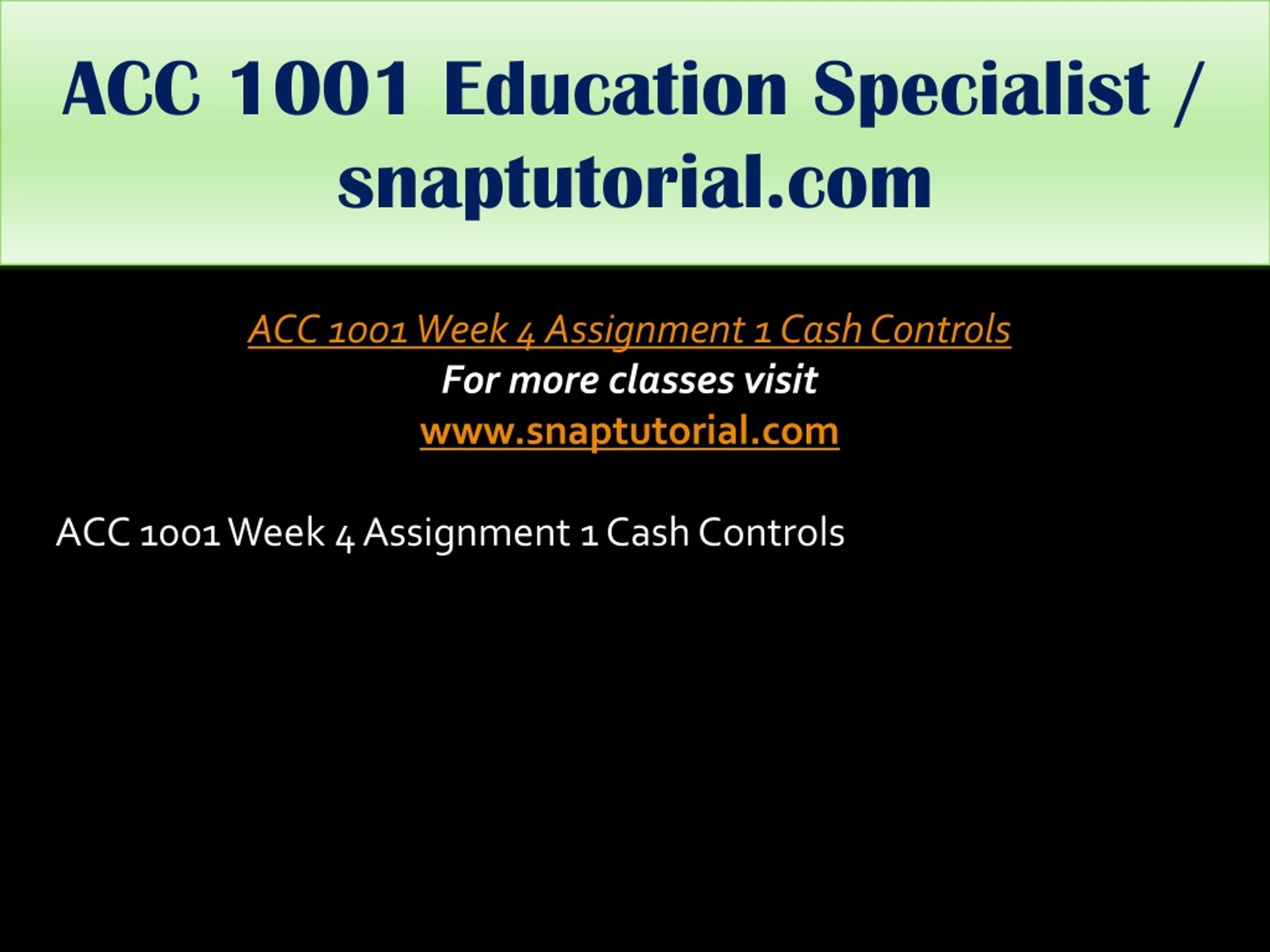 ACC 1001 Education Specialist / snaptutorial.com

ACC 1001 Week 4 Assignment 1 Cash Controls
For more classes visit
www.snaptutorial.com

ACC 1001 Week 4 Assignment 1 Cash Controls